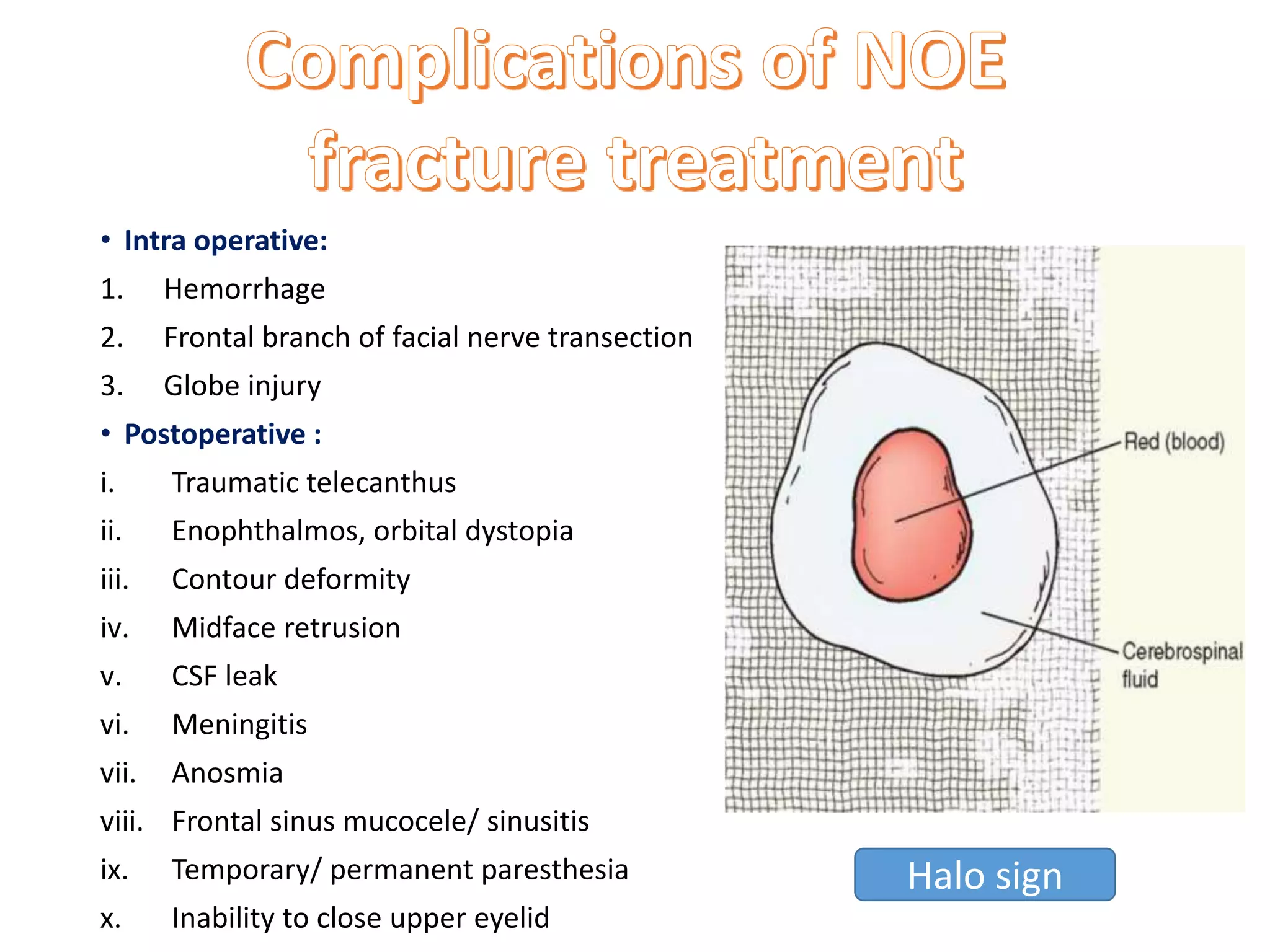 Complications of NOE fracture treatment

• Intra operative:
1. Hemorrhage
2. Frontal branch of facial nerve transection
3. Globe injury
• Postoperative :
i. Traumatic telecanthus
ii. Enophthalmos, orbital dystopia
iii. Contour deformity
iv. Midface retrusion
v. CSF leak
vi. Meningitis
vii. Anosmia
viii. Frontal sinus mucocele/ sinusitis
ix. Temporary/ permanent paresthesia
x. Inability to close upper eyelid

Red (blood)
Cerebrospinal fluid

Halo sign